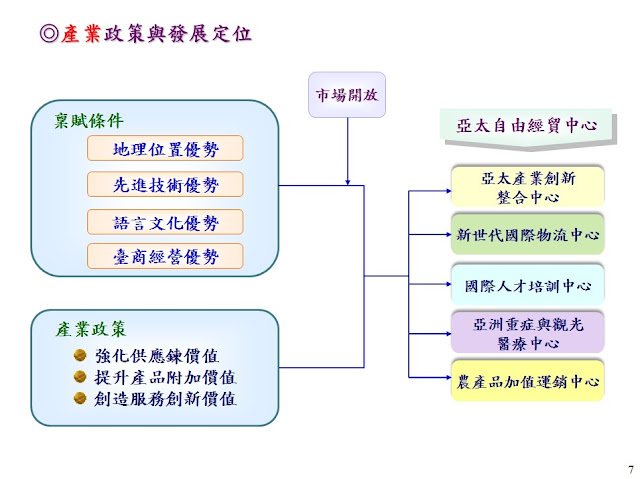 ◎產業政策與發展定位

市場開放

稟賦條件

地理位置優勢

先進技術優勢

語言文化優勢

臺商經營優勢

產業政策

強化供應鍊價值

提升產品附加價值

創造服務創新價值

亞太自由經貿中心

亞太產業創新整合中心

新世代國際物流中心

國際人才培訓中心

亞洲重症與觀光醫療中心

農產品加值運銷中心

7